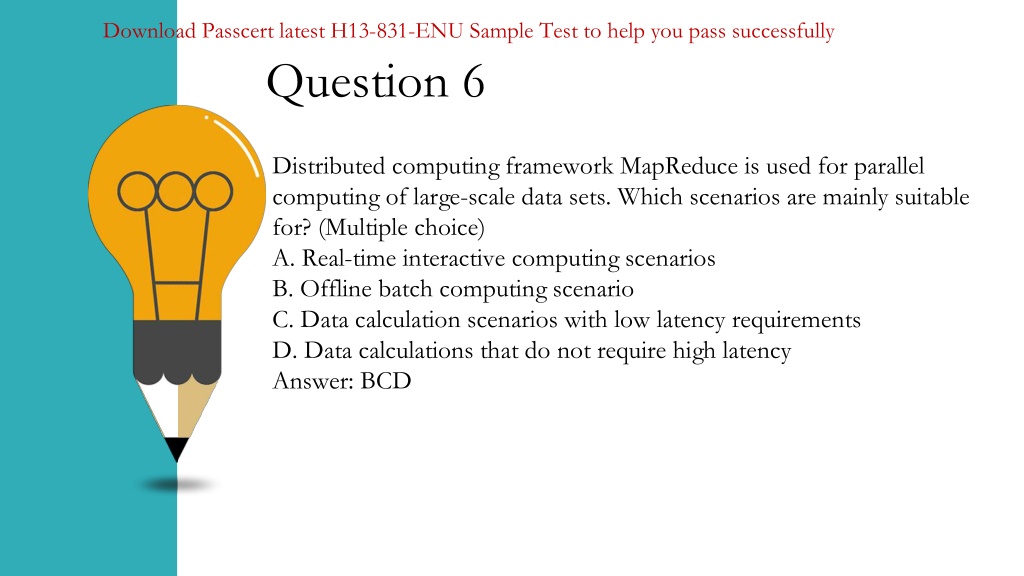 Download Passcert latest H13-831-ENU Sample Test to help you pass successfully

Question 6

Distributed computing framework MapReduce is used for parallel computing of large-scale data sets. Which scenarios are mainly suitable for? (Multiple choice)
A. Real-time interactive computing scenarios
B. Offline batch computing scenario
C. Data calculation scenarios with low latency requirements
D. Data calculations that do not require high latency
Answer: BCD